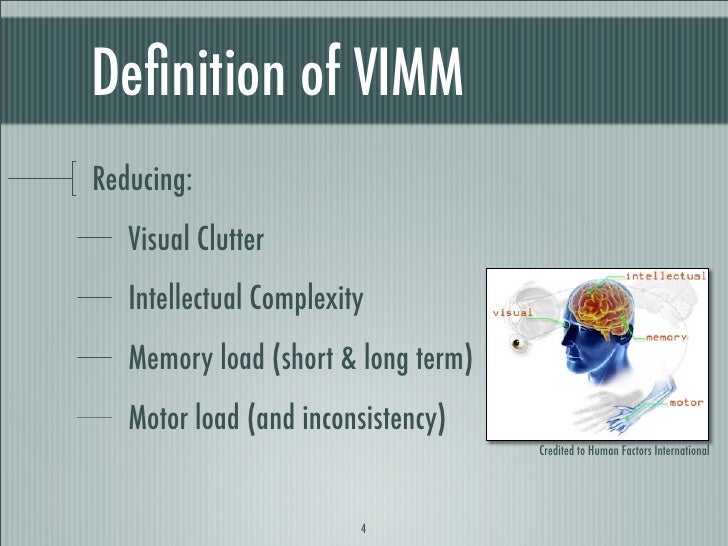 Definition of VIMM

Reducing:

Visual Clutter

Intellectual Complexity

Memory load (short & long term)

Motor load (and inconsistency)

intellectual

visual

memory

motor

Credited to Human Factors International

4